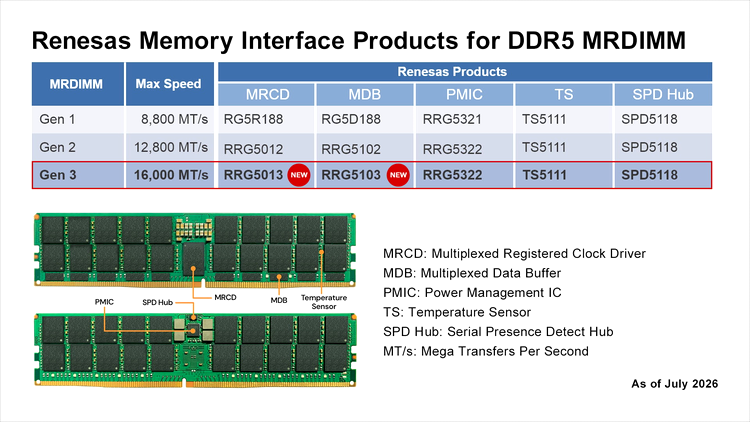 Renesas Memory Interface Products for DDR5 MRDIMM

| MRDIMM | Max Speed | Renesas Products | | | | |
|---|---|---|---|---|---|---|
| | | MRCD | MDB | PMIC | TS | SPD Hub |
| Gen 1 | 8,800 MT/s | RG5R188 | RG5D188 | RRG5321 | TS5111 | SPD5118 |
| Gen 2 | 12,800 MT/s | RRG5012 | RRG5102 | RRG5322 | TS5111 | SPD5118 |
| Gen 3 | 16,000 MT/s | RRG5013 NEW | RRG5103 NEW | RRG5322 | TS5111 | SPD5118 |

MRCD

MDB

Temperature Sensor

PMIC

SPD Hub

MRCD: Multiplexed Registered Clock Driver
MDB: Multiplexed Data Buffer
PMIC: Power Management IC
TS: Temperature Sensor
SPD Hub: Serial Presence Detect Hub
MT/s: Mega Transfers Per Second

As of July 2026